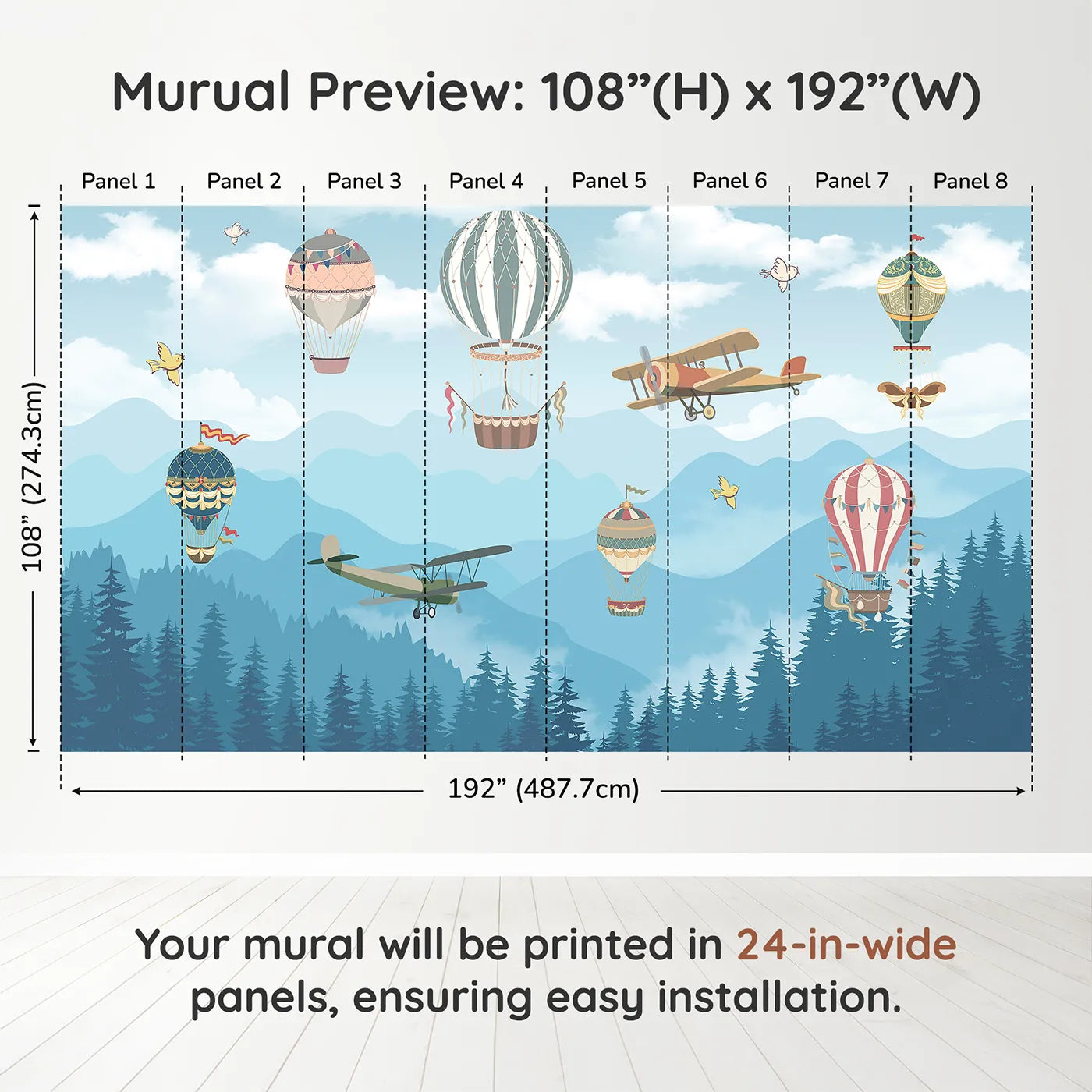 Murual Preview: 108”(H) x 192”(W)

Panel 1 Panel 2 Panel 3 Panel 4 Panel 5 Panel 6 Panel 7 Panel 8

108” (274.3cm)

192” (487.7cm)

Your mural will be printed in 24-in-wide panels, ensuring easy installation.